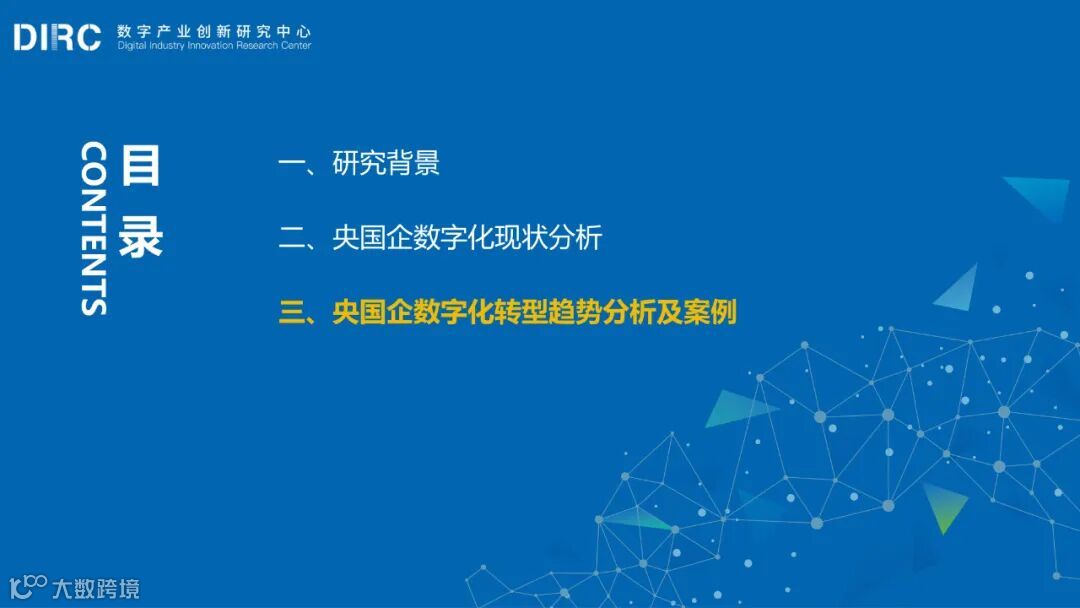 DIRC 数字产业创新研究中心
Digital Industry Innovation Research Center

目录
CONTENTS

一、研究背景

二、央国企数字化现状分析

三、央国企数字化转型趋势分析及案例

大数跨境